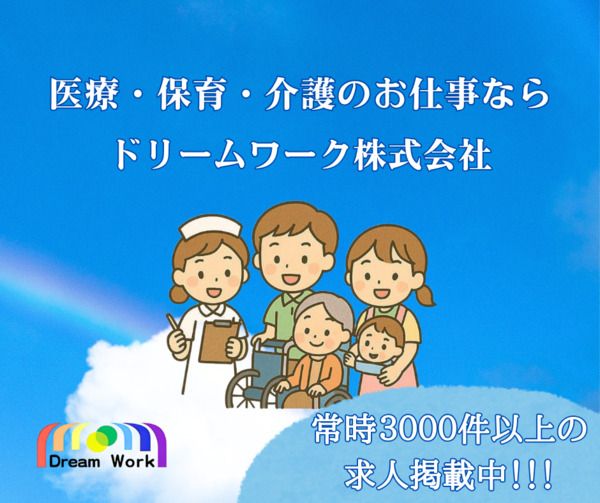 医療・保育・介護のお仕事なら
ドリームワーク株式会社

Dream Work

常時3000件以上の
求人掲載中!!!